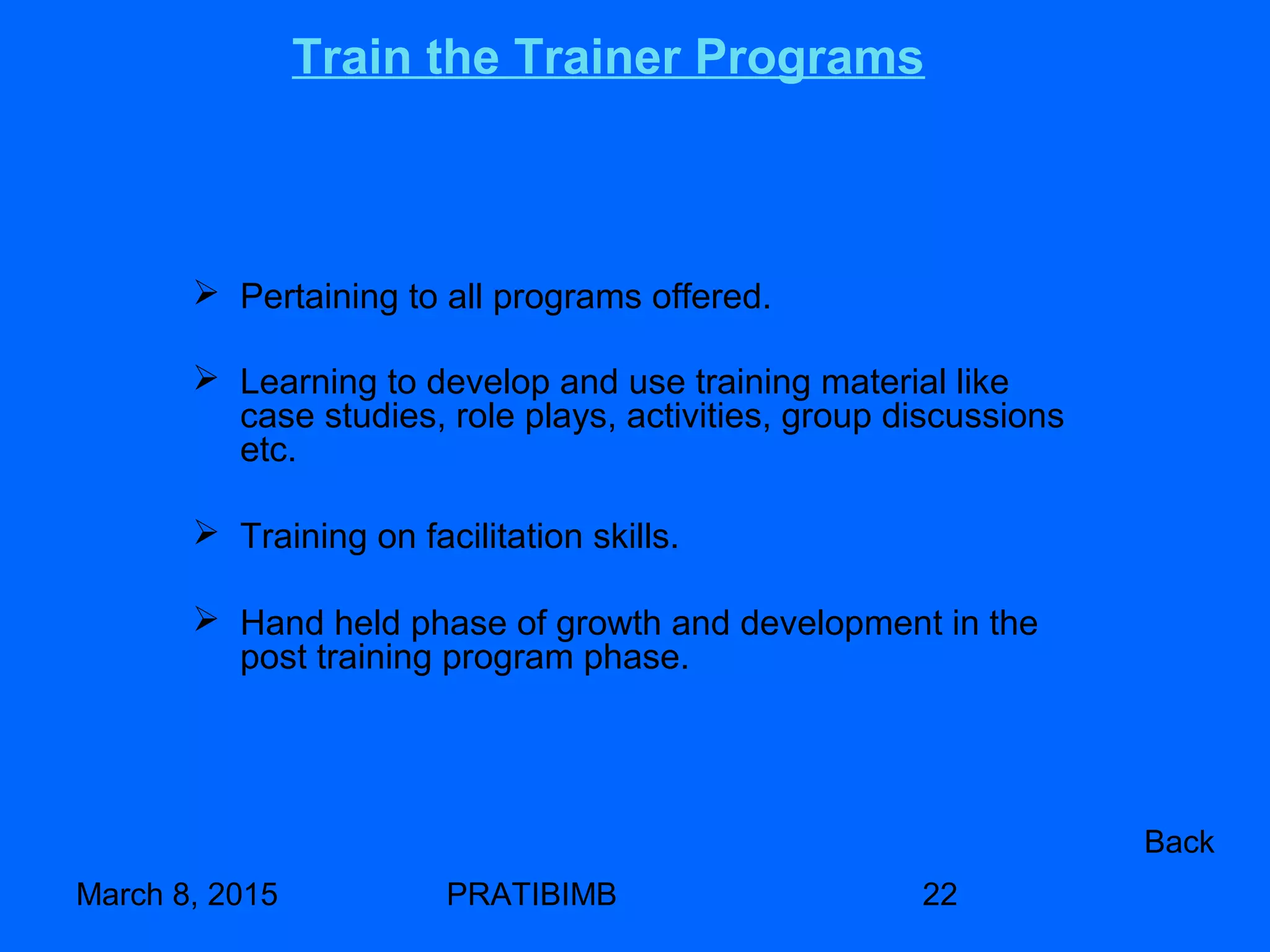 Train the Trainer Programs

➢ Pertaining to all programs offered.

➢ Learning to develop and use training material like case studies, role plays, activities, group discussions etc.

➢ Training on facilitation skills.

➢ Hand held phase of growth and development in the post training program phase.

Back

March 8, 2015 PRATIBIMB 22